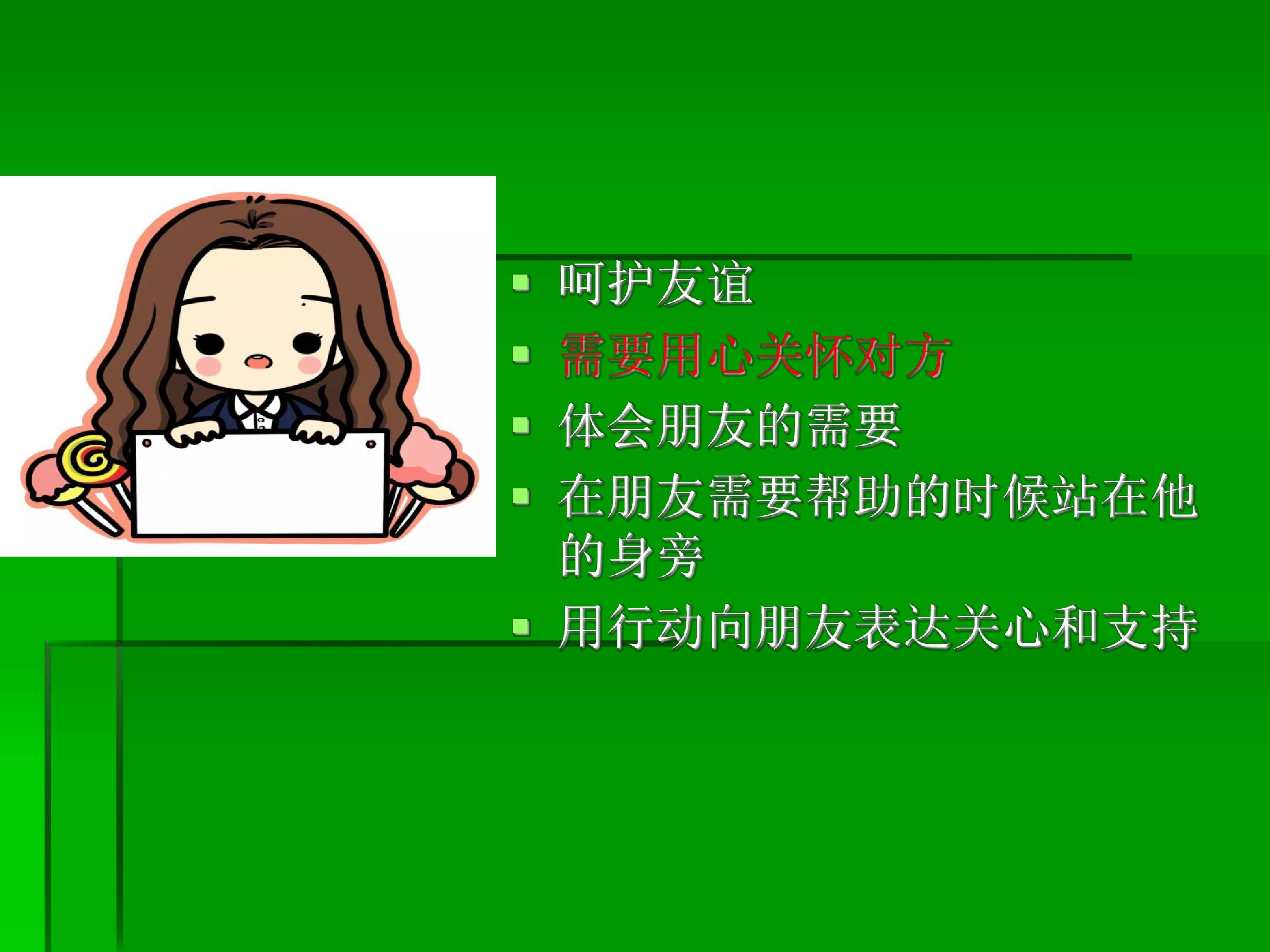 • 呵护友谊
• 需要用心关怀对方
• 体会朋友的需要
• 在朋友需要帮助的时候站在他的身旁
• 用行动向朋友表达关心和支持